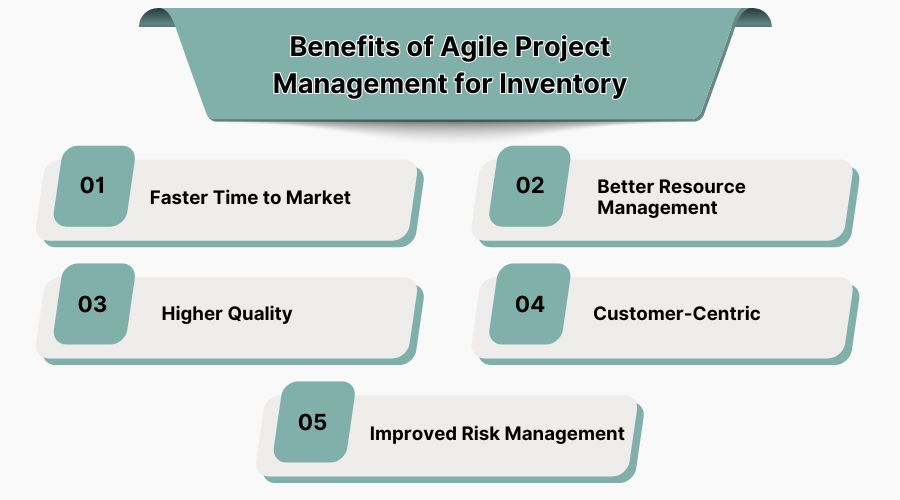 Benefits of Agile Project Management for Inventory

01 Faster Time to Market

02 Better Resource Management

03 Higher Quality

04 Customer-Centric

05 Improved Risk Management